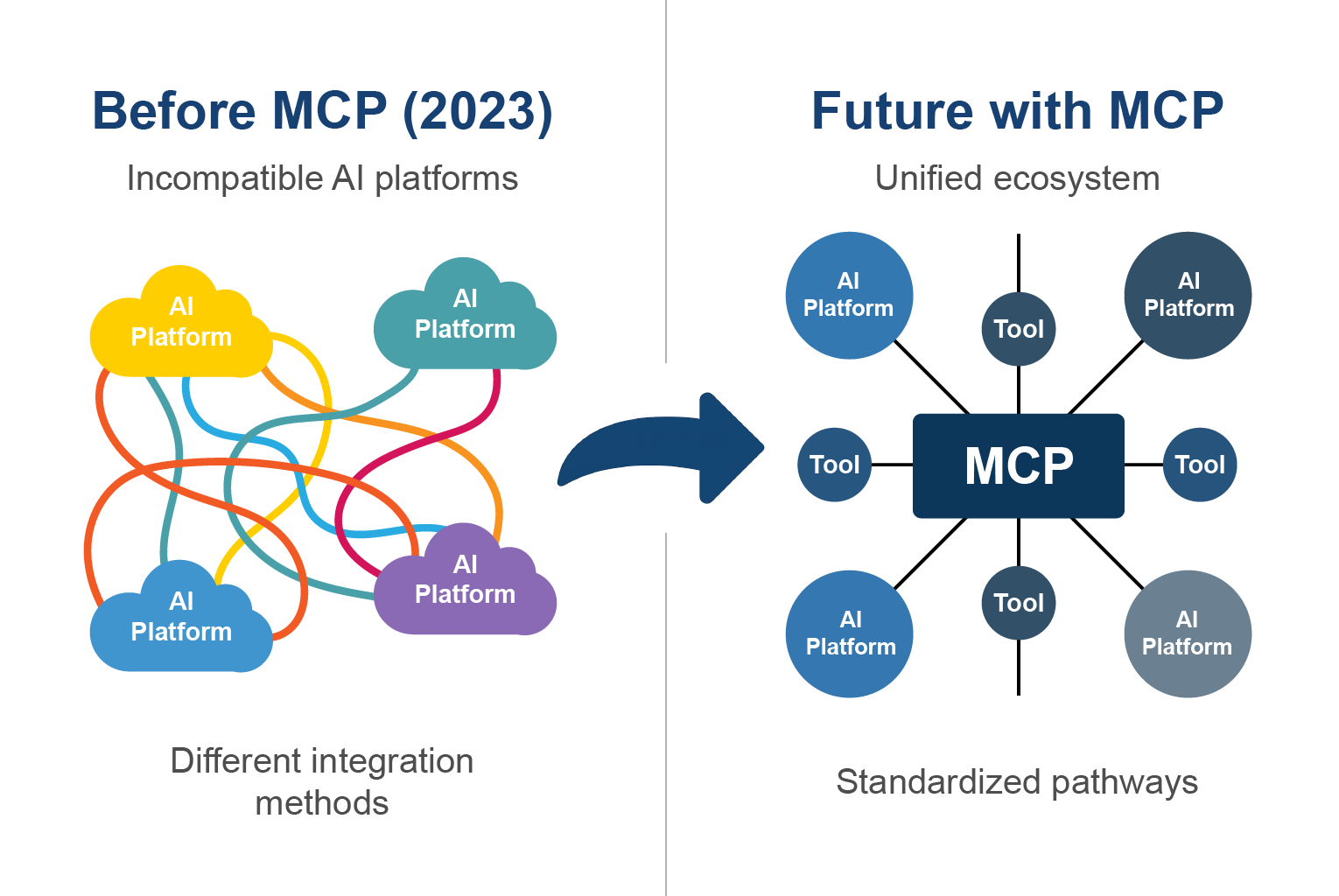 Before MCP (2023)

Incompatible AI platforms

AI Platform

AI Platform

AI Platform

AI Platform

Different integration methods

Future with MCP

Unified ecosystem

AI Platform

Tool

AI Platform

Tool

MCP

Tool

AI Platform

Tool

AI Platform

Standardized pathways